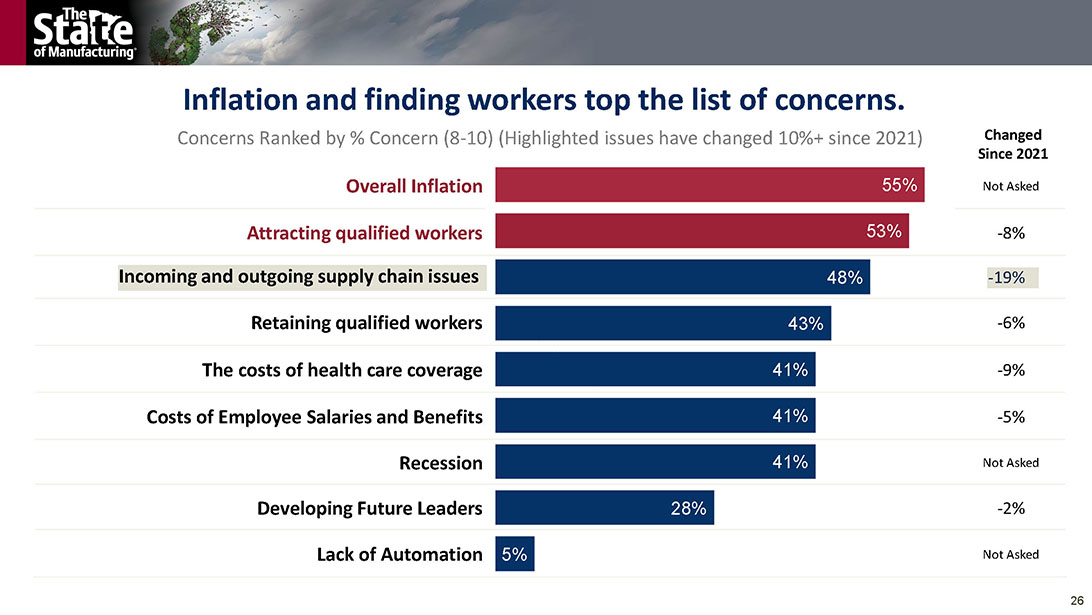 The State of Manufacturing

Inflation and finding workers top the list of concerns.

Concerns Ranked by % Concern (8-10) (Highlighted issues have changed 10%+ since 2021)

| | | Changed Since 2021 |
|---|---|---|
| Overall Inflation | 55% | Not Asked |
| Attracting qualified workers | 53% | -8% |
| Incoming and outgoing supply chain issues | 48% | -19% |
| Retaining qualified workers | 43% | -6% |
| The costs of health care coverage | 41% | -9% |
| Costs of Employee Salaries and Benefits | 41% | -5% |
| Recession | 41% | Not Asked |
| Developing Future Leaders | 28% | -2% |
| Lack of Automation | 5% | Not Asked |

26